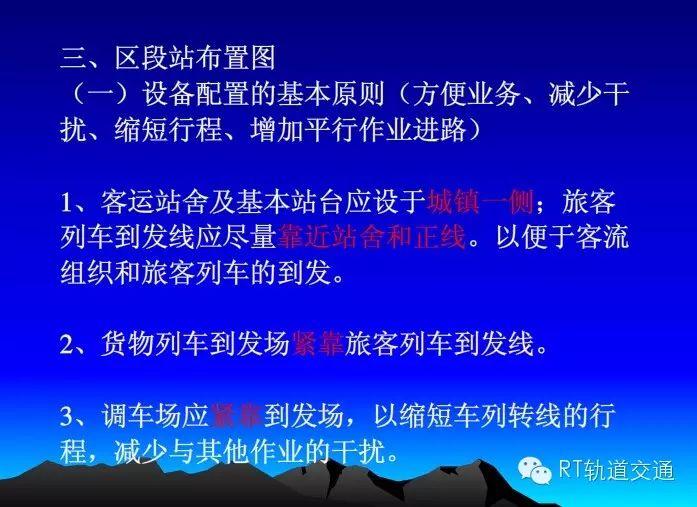 三、区段站布置图
（一）设备配置的基本原则（方便业务、减少干扰、缩短行程、增加平行作业进路）

1、客运站舍及基本站台应设于城镇一侧；旅客列车到发线应尽量靠近站舍和正线。以便于客流组织和旅客列车的到发。

2、货物列车到发场紧靠旅客列车到发线。

3、调车场应紧靠到发场，以缩短车列转线的行程，减少与其他作业的干扰。

RT轨道交通